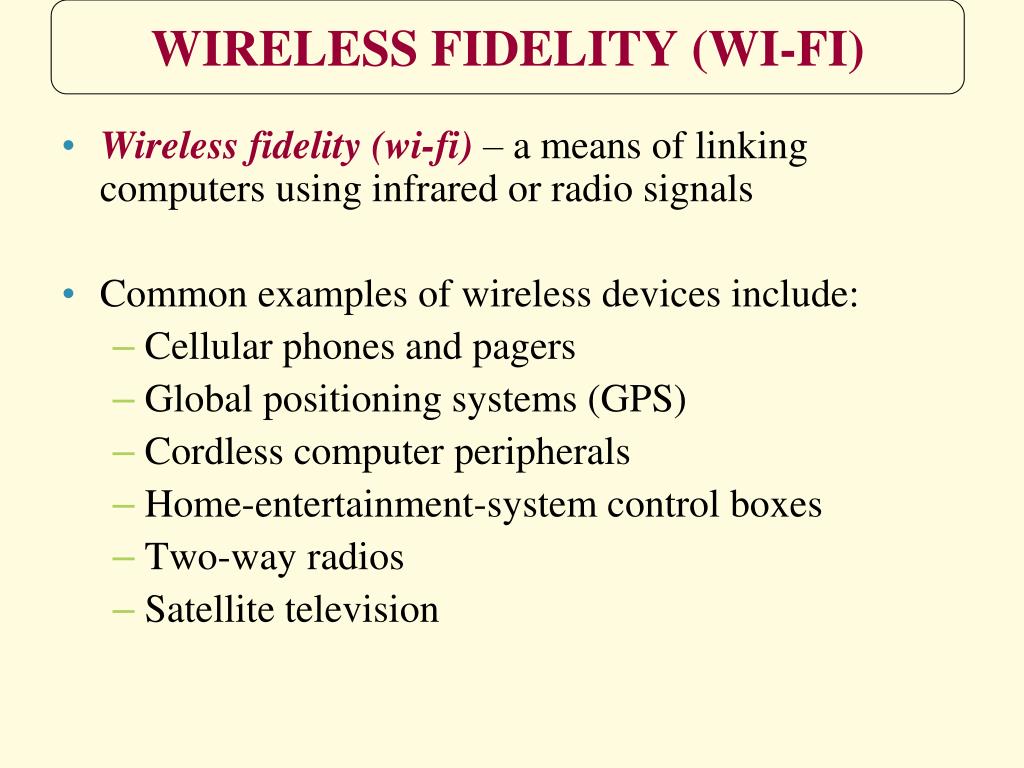 WIRELESS FIDELITY (WI-FI)

• Wireless fidelity (wi-fi) – a means of linking computers using infrared or radio signals

• Common examples of wireless devices include:
– Cellular phones and pagers
– Global positioning systems (GPS)
– Cordless computer peripherals
– Home-entertainment-system control boxes
– Two-way radios
– Satellite television